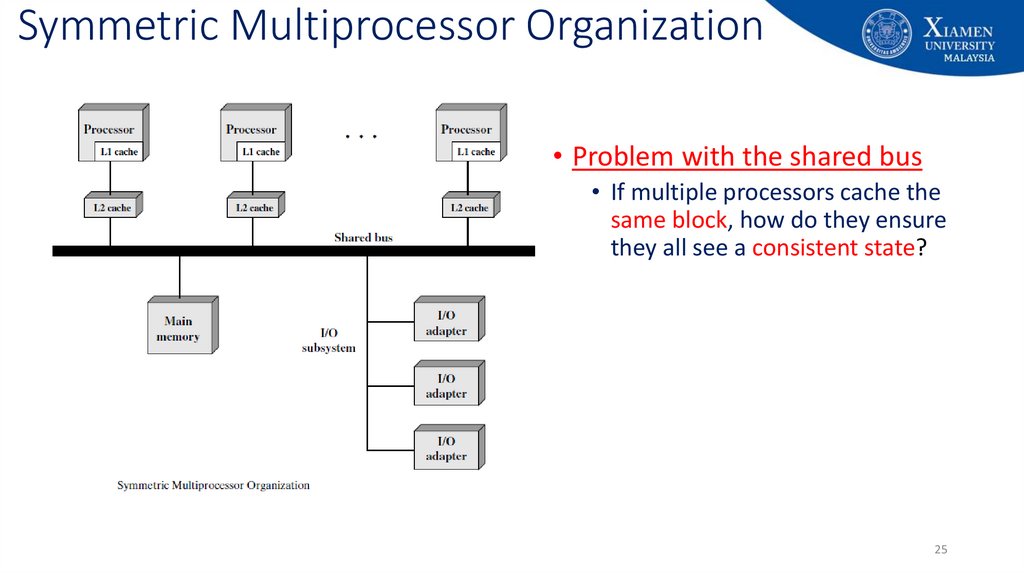 Symmetric Multiprocessor Organization

XIAMEN UNIVERSITY MALAYSIA

Processor
L1 cache

Processor
L1 cache

. . .

Processor
L1 cache

L2 cache

L2 cache

L2 cache

Shared bus

Main memory

I/O subsystem

I/O adapter

I/O adapter

I/O adapter

Symmetric Multiprocessor Organization

• Problem with the shared bus
  • If multiple processors cache the same block, how do they ensure they all see a consistent state?

25